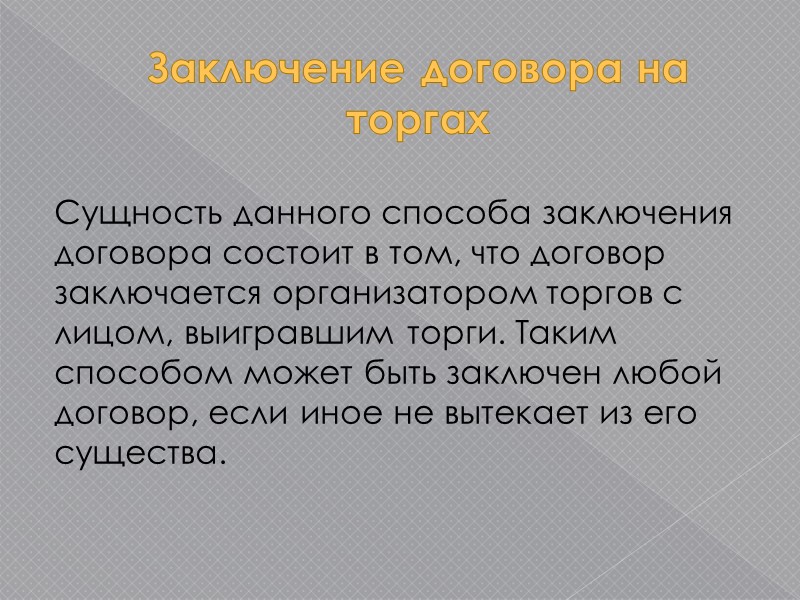 Заключение договора на торгах

Сущность данного способа заключения договора состоит в том, что договор заключается организатором торгов с лицом, выигравшим торги. Таким способом может быть заключен любой договор, если иное не вытекает из его существа.